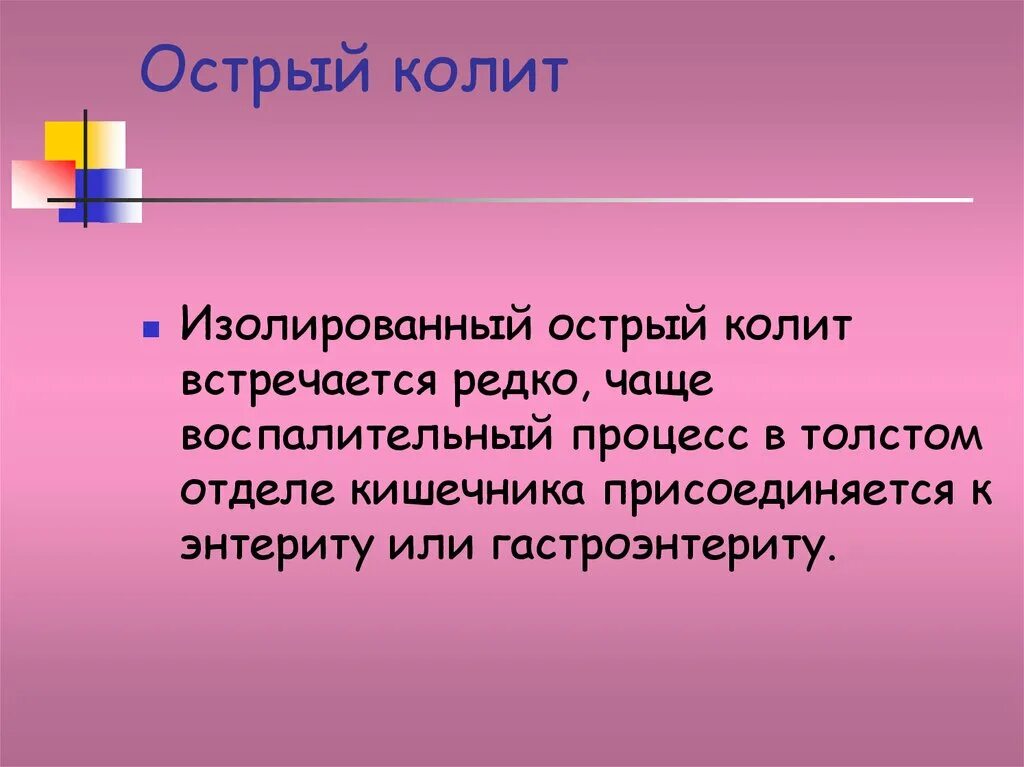 Острый колит

Изолированный острый колит встречается редко, чаще воспалительный процесс в толстом отделе кишечника присоединяется к энтериту или гастроэнтериту.